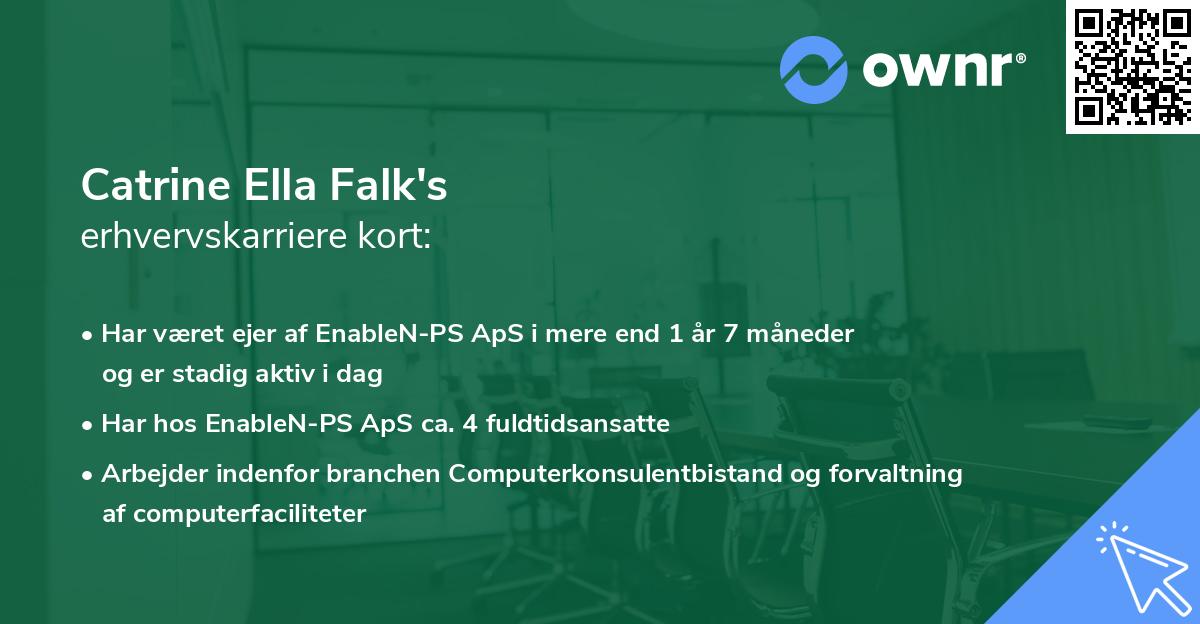 ownr®

Catrine Ella Falk's
erhvervskarriere kort:

• Har været ejer af EnableN-PS ApS i mere end 1 år 7 måneder og er stadig aktiv i dag

• Har hos EnableN-PS ApS ca. 4 fuldtidsansatte

• Arbejder indenfor branchen Computerkonsulentbistand og forvaltning af computerfaciliteter